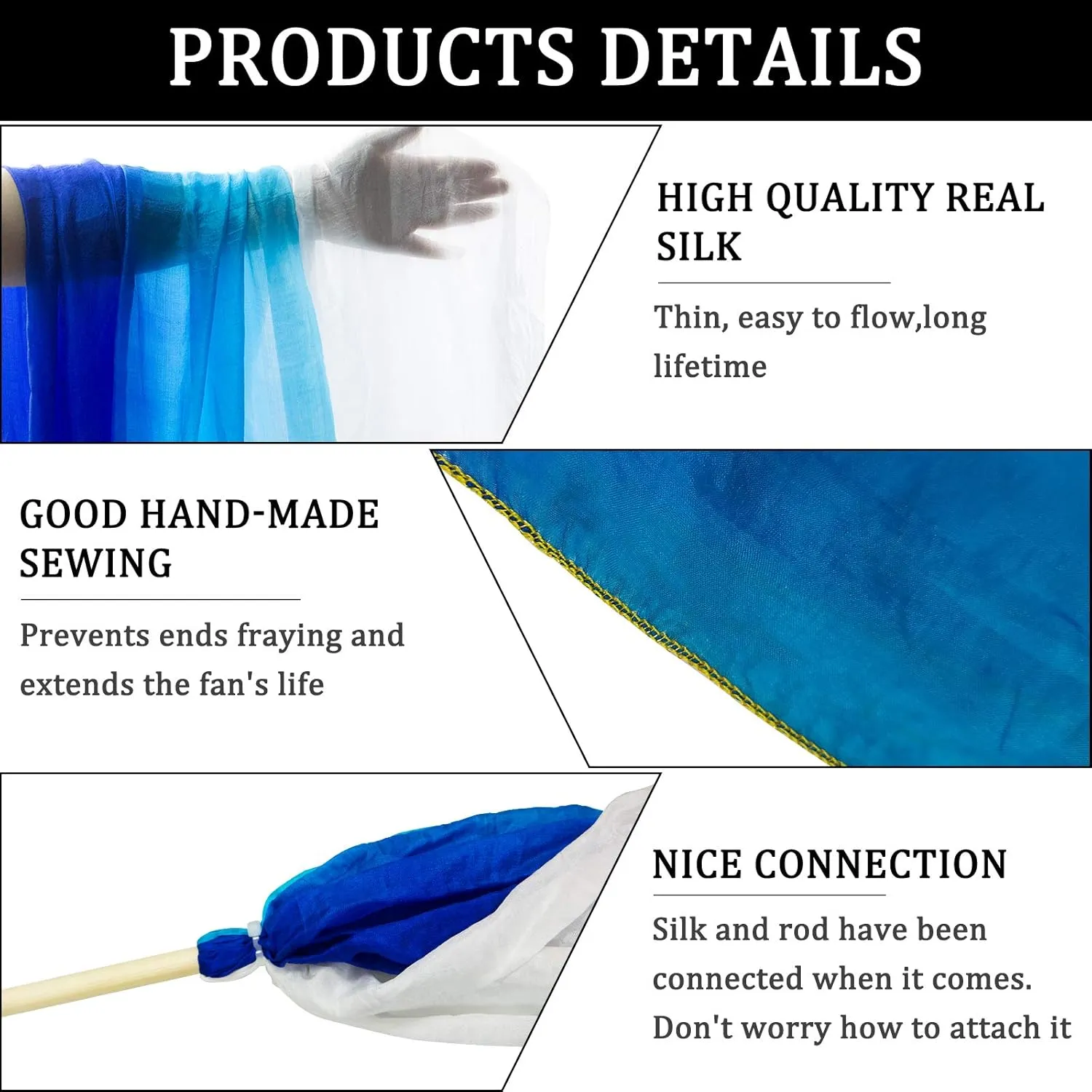 PRODUCTS DETAILS

HIGH QUALITY REAL SILK

Thin, easy to flow,long lifetime

GOOD HAND-MADE SEWING

Prevents ends fraying and extends the fan's life

NICE CONNECTION

Silk and rod have been connected when it comes. Don't worry how to attach it